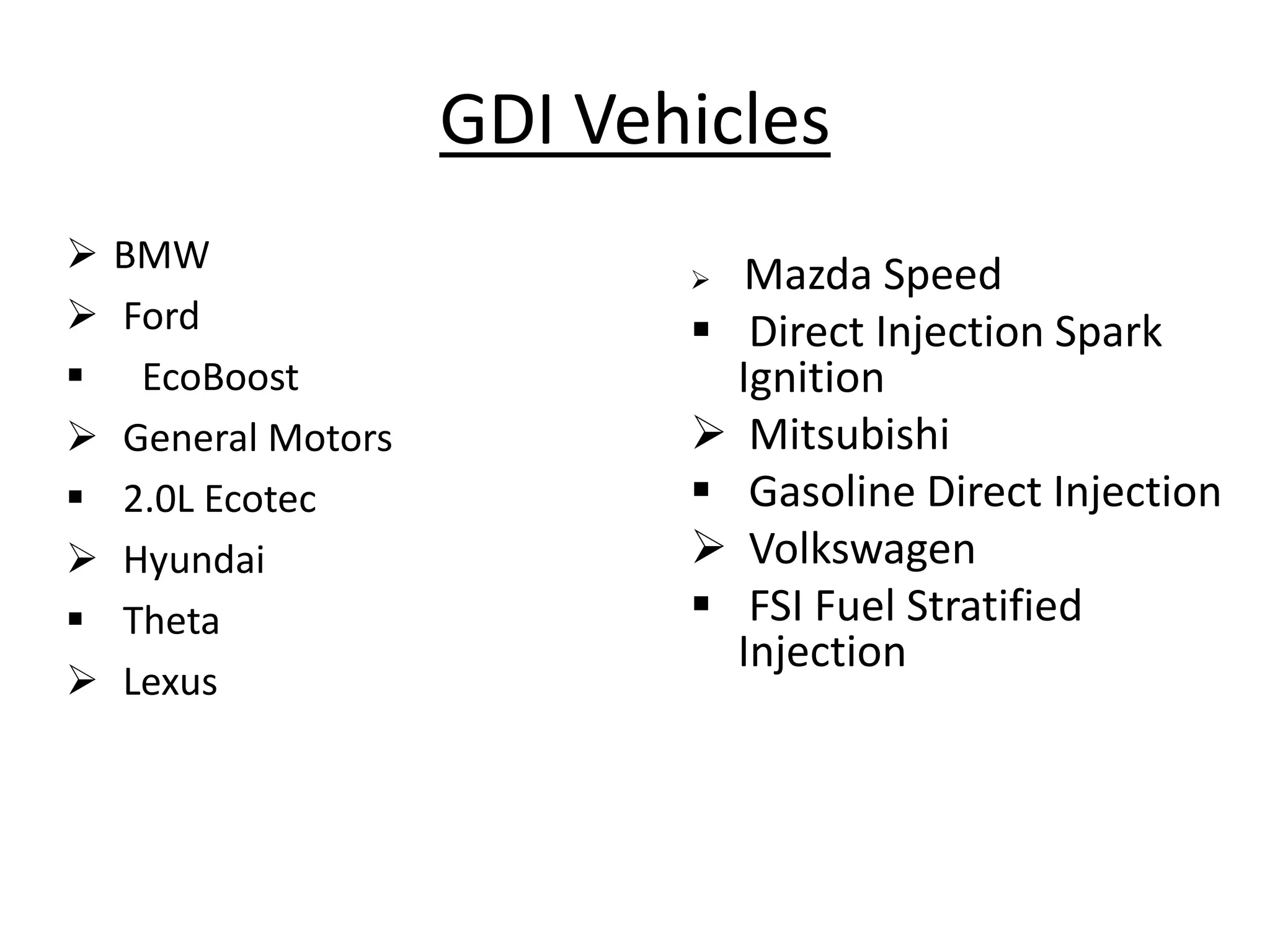 GDI Vehicles

➢ BMW
➢ Ford
▪ EcoBoost
➢ General Motors
▪ 2.0L Ecotec
➢ Hyundai
▪ Theta
➢ Lexus

➢ Mazda Speed
▪ Direct Injection Spark Ignition
➢ Mitsubishi
▪ Gasoline Direct Injection
➢ Volkswagen
▪ FSI Fuel Stratified Injection